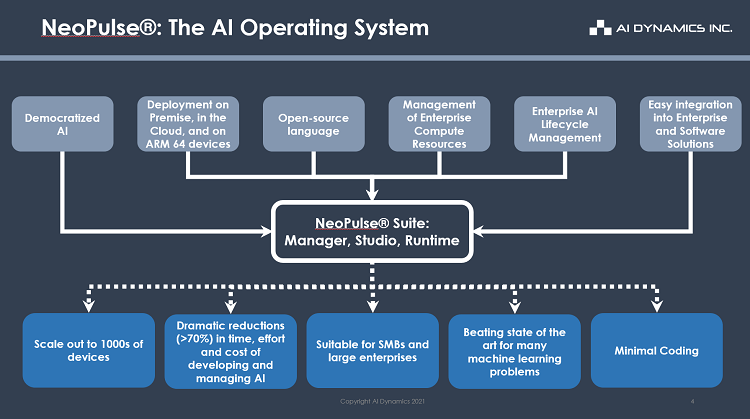 NeoPulse®: The AI Operating System

AI DYNAMICS INC.

Democratized AI

Deployment on Premise, in the Cloud, and on ARM 64 devices

Open-source language

Management of Enterprise Compute Resources

Enterprise AI Lifecycle Management

Easy integration into Enterprise and Software Solutions

NeoPulse® Suite: Manager, Studio, Runtime

Scale out to 1000s of devices

Dramatic reductions (>70%) in time, effort and cost of developing and managing AI

Suitable for SMBs and large enterprises

Beating state of the art for many machine learning problems

Minimal Coding

Copyright AI Dynamics 2021

4